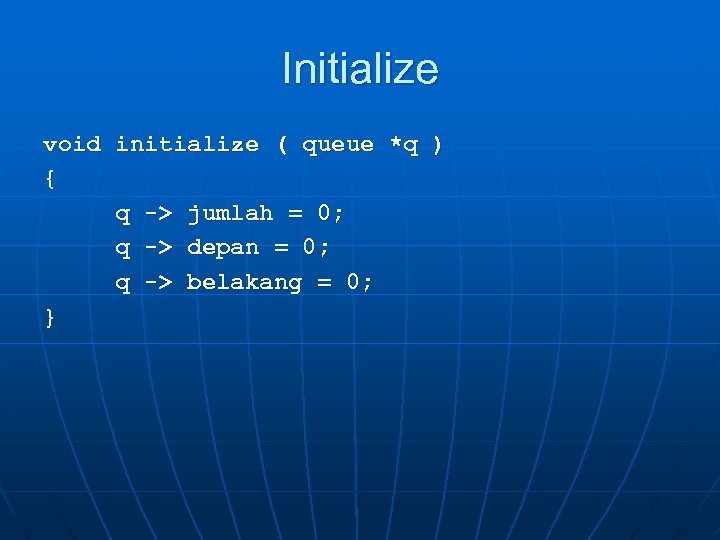 Initialize

void initialize ( queue *q )
{
q -> jumlah = 0;
q -> depan = 0;
q -> belakang = 0;
}